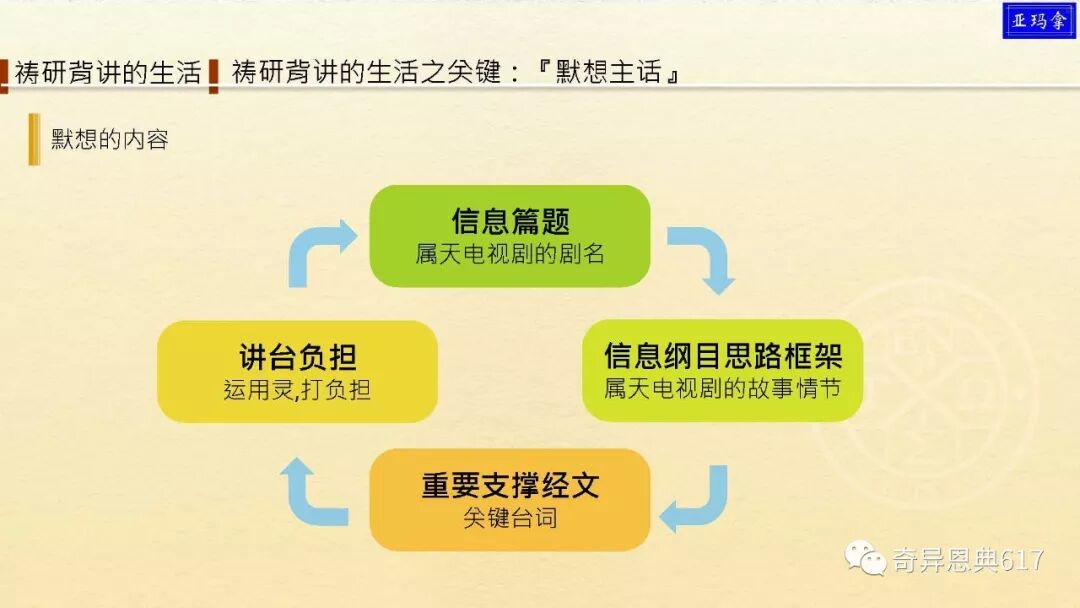 亚玛拿

祷研背讲的生活 祷研背讲的生活之关键：『默想主话』

默想的内容

信息篇题
属天电视剧的剧名

信息纲目思路框架
属天电视剧的故事情节

重要支撑经文
关键台词

讲台负担
运用灵,打负担

奇异恩典617